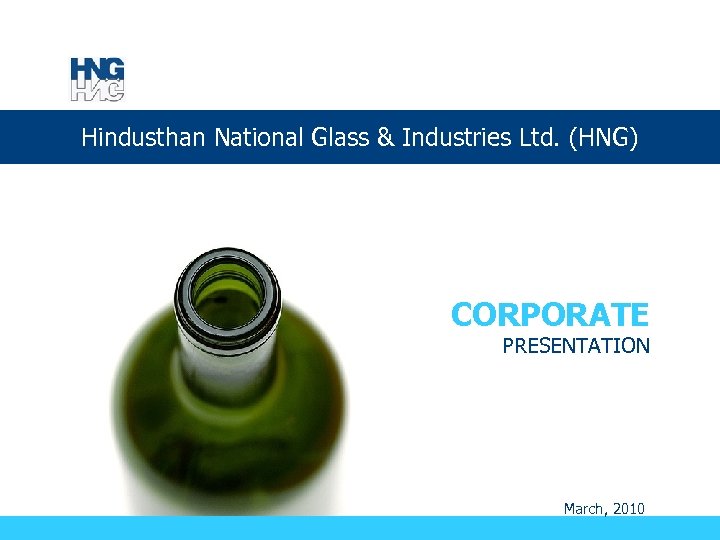 HNG

Hindusthan National Glass & Industries Ltd. (HNG)

CORPORATE
PRESENTATION

March, 2010